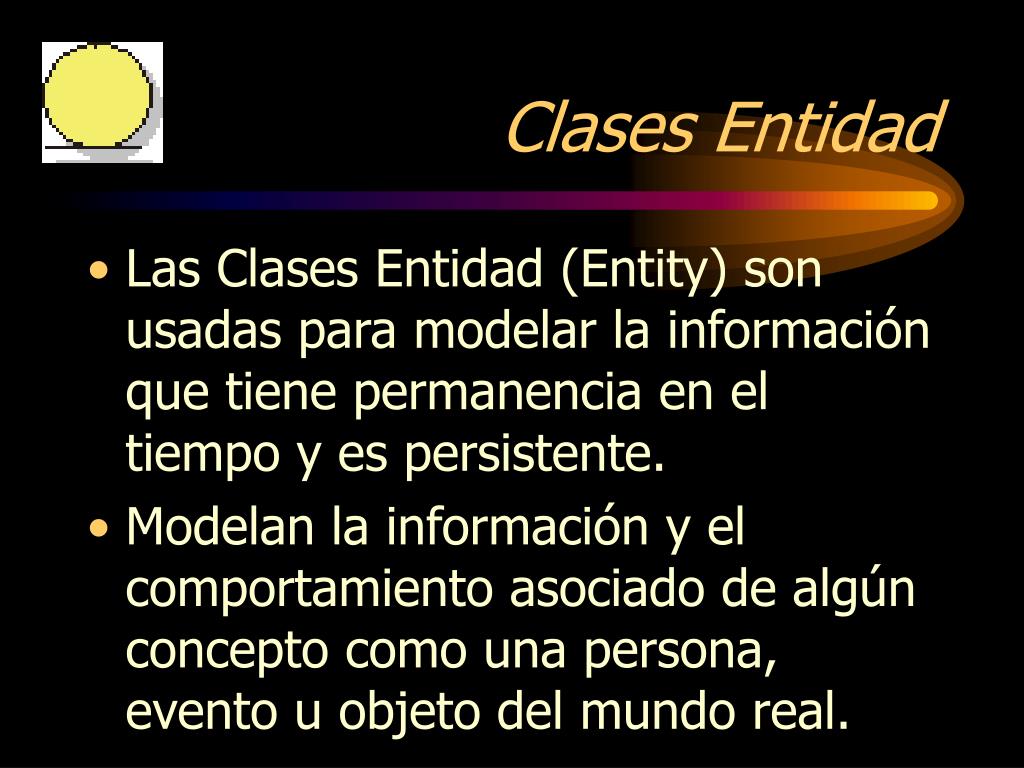 Clases Entidad

• Las Clases Entidad (Entity) son usadas para modelar la información que tiene permanencia en el tiempo y es persistente.
• Modelan la información y el comportamiento asociado de algún concepto como una persona, evento u objeto del mundo real.